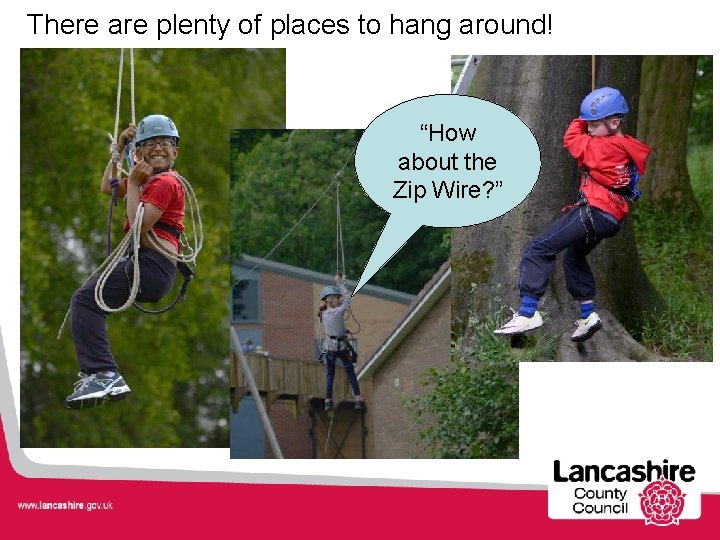 There are plenty of places to hang around!

"How about the Zip Wire?"

www.lancashire.gov.uk

Lancashire County Council